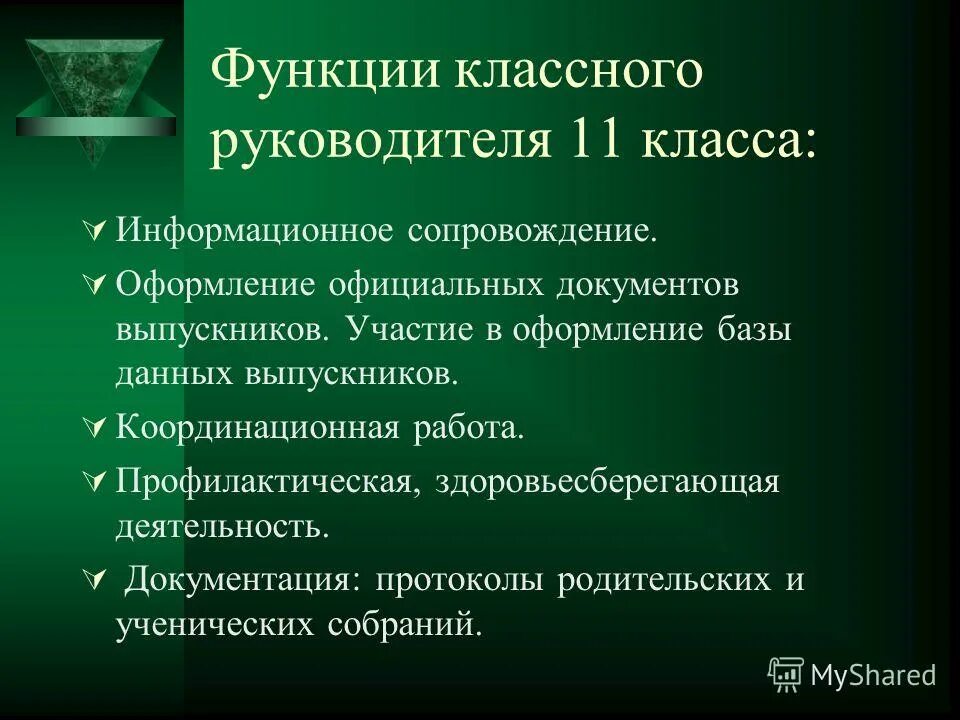 Функции классного руководителя 11 класса:

Информационное сопровождение.

Оформление официальных документов выпускников. Участие в оформление базы данных выпускников.

Координационная работа.

Профилактическая, здоровьесберегающая деятельность.

Документация: протоколы родительских и ученических собраний.

MyShared